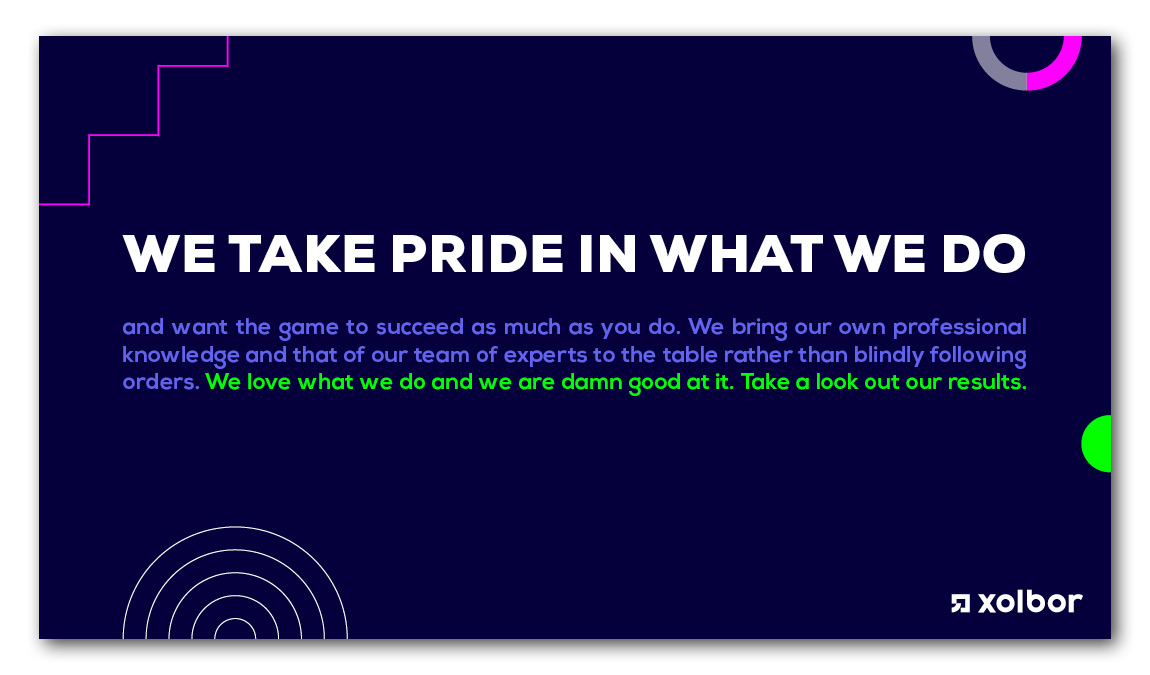 WE TAKE PRIDE IN WHAT WE DO

and want the game to succeed as much as you do. We bring our own professional knowledge and that of our team of experts to the table rather than blindly following orders. We love what we do and we are damn good at it. Take a look out our results.

xolbor